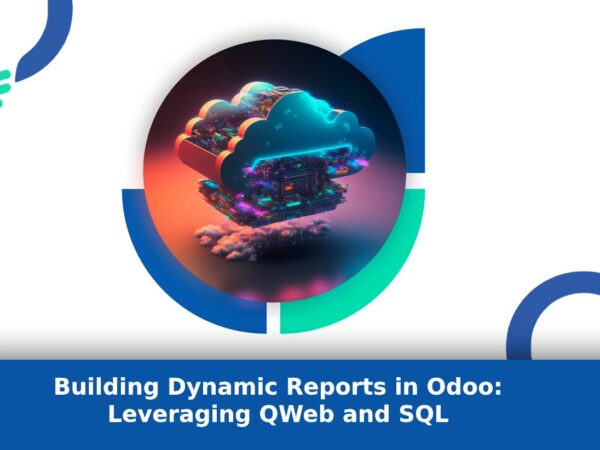 Building Dynamic Reports in Odoo: Leveraging QWeb and SQL